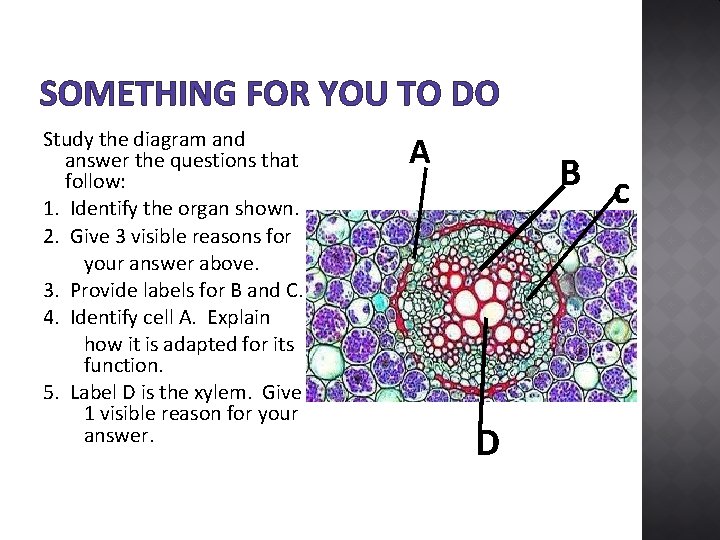 SOMETHING FOR YOU TO DO

Study the diagram and answer the questions that follow:

1. Identify the organ shown.
2. Give 3 visible reasons for your answer above.
3. Provide labels for B and C.
4. Identify cell A. Explain how it is adapted for its function.
5. Label D is the xylem. Give 1 visible reason for your answer.

A
B
C
D